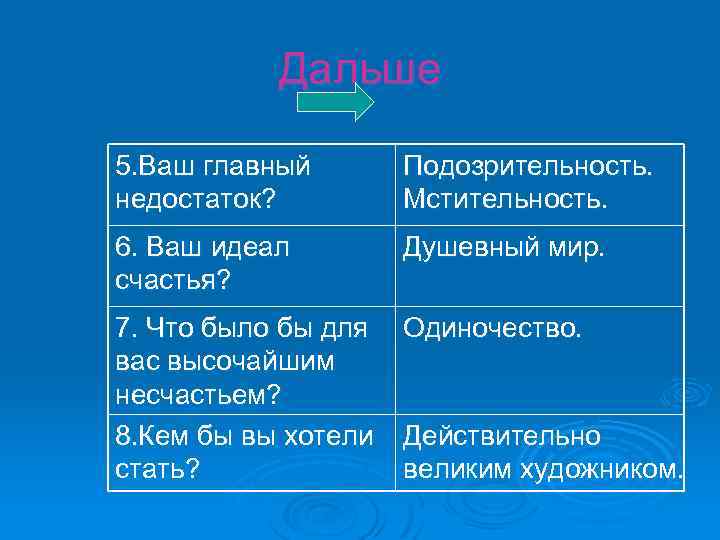 Дальше

| 5.Ваш главный недостаток? | Подозрительность. Мстительность. |
|---|---|
| 6. Ваш идеал счастья? | Душевный мир. |
| 7. Что было бы для вас высочайшим несчастьем? | Одиночество. |
| 8.Кем бы вы хотели стать? | Действительно великим художником. |